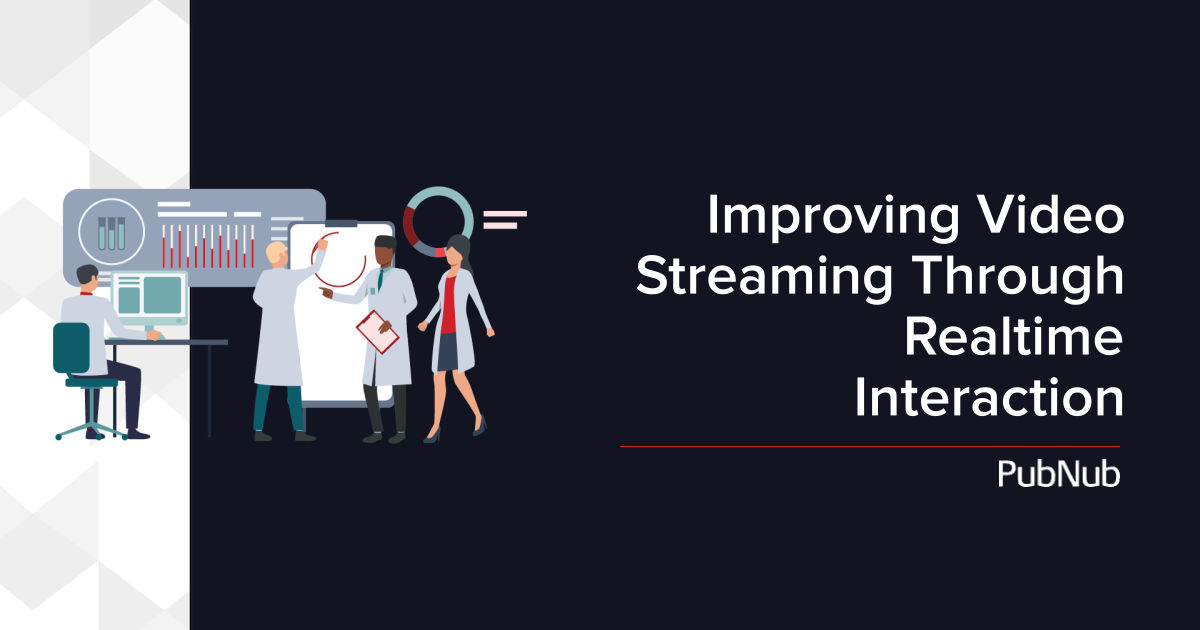 Improving Video Streaming Through Realtime Interaction

PubNub